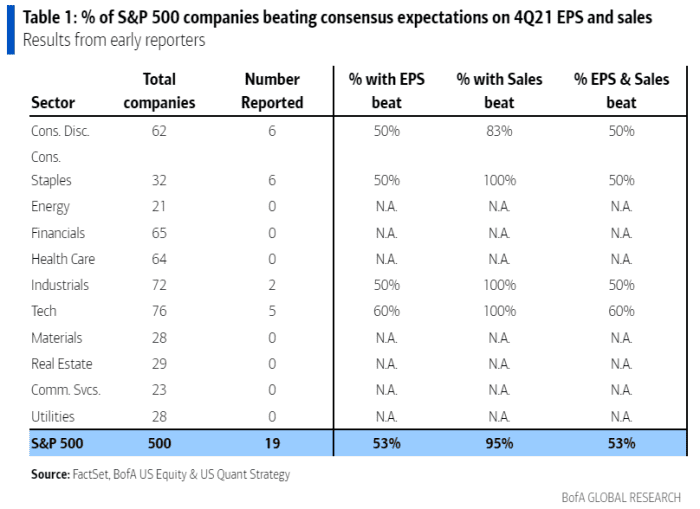 Table 1: % of S&P 500 companies beating consensus expectations on 4Q21 EPS and sales
Results from early reporters

| Sector | Total companies | Number Reported | % with EPS beat | % with Sales beat | % EPS & Sales beat |
|---|---|---|---|---|---|
| Cons. Disc. | 62 | 6 | 50% | 83% | 50% |
| Cons. Staples | 32 | 6 | 50% | 100% | 50% |
| Energy | 21 | 0 | N.A. | N.A. | N.A. |
| Financials | 65 | 0 | N.A. | N.A. | N.A. |
| Health Care | 64 | 0 | N.A. | N.A. | N.A. |
| Industrials | 72 | 2 | 50% | 100% | 50% |
| Tech | 76 | 5 | 60% | 100% | 60% |
| Materials | 28 | 0 | N.A. | N.A. | N.A. |
| Real Estate | 29 | 0 | N.A. | N.A. | N.A. |
| Comm. Svcs. | 23 | 0 | N.A. | N.A. | N.A. |
| Utilities | 28 | 0 | N.A. | N.A. | N.A. |
| S&P 500 | 500 | 19 | 53% | 95% | 53% |

Source: FactSet, BofA US Equity & US Quant Strategy

BofA GLOBAL RESEARCH